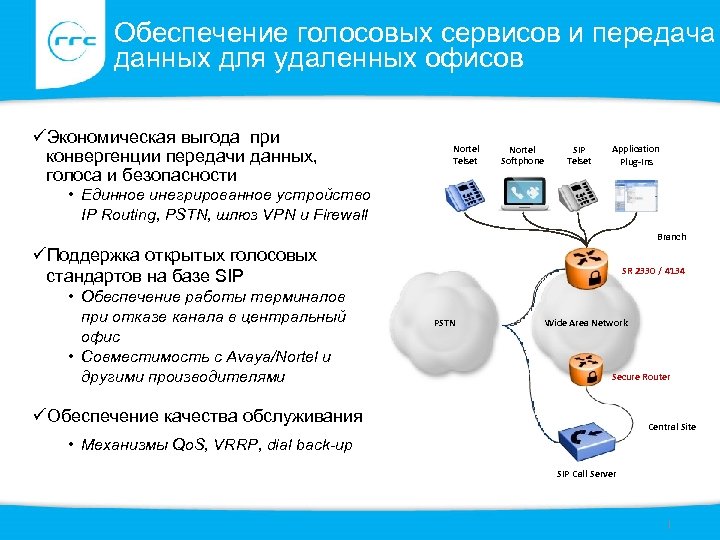 rrc

Обеспечение голосовых сервисов и передача данных для удаленных офисов

✓Экономическая выгода при конвергенции передачи данных, голоса и безопасности
• Единное инегрированное устройство IP Routing, PSTN, шлюз VPN и Firewall

✓Поддержка открытых голосовых стандартов на базе SIP
• Обеспечение работы терминалов при отказе канала в центральный офис
• Совместимость с Avaya/Nortel и другими производителями

✓Обеспечение качества обслуживания
• Механизмы QoS, VRRP, dial back-up

Nortel Telset
Nortel Softphone
SIP Telset
Application Plug-Ins
Branch
SR 2330 / 4134
PSTN
Wide Area Network
Secure Router
Central Site
SIP Call Server

1